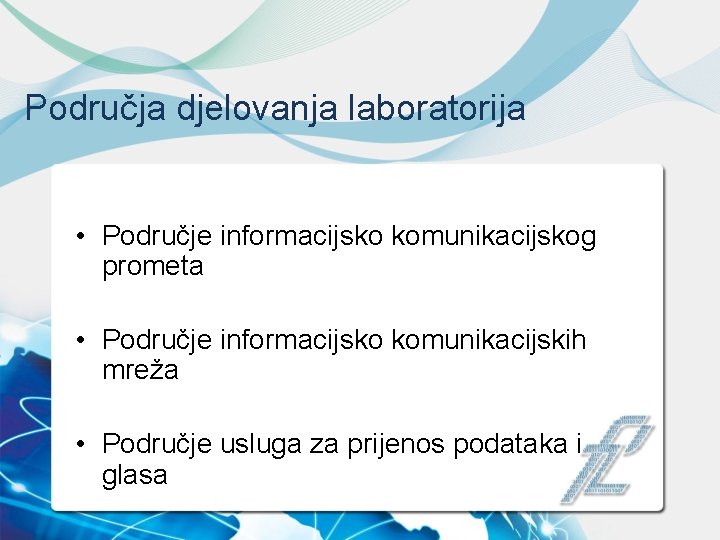 Područja djelovanja laboratorija

• Područje informacijsko komunikacijskog prometa

• Područje informacijsko komunikacijskih mreža

• Područje usluga za prijenos podataka i glasa